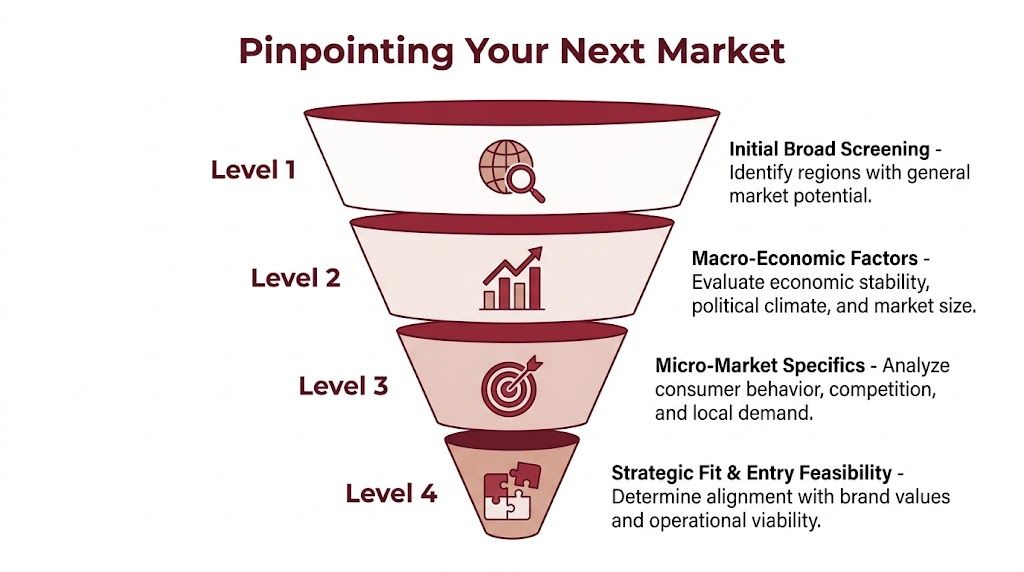 Pinpointing Your Next Market

Level 1

Initial Broad Screening - Identify regions with general market potential.

Level 2

Macro-Economic Factors - Evaluate economic stability, political climate, and market size.

Level 3

Micro-Market Specifics - Analyze consumer behavior, competition, and local demand.

Level 4

Strategic Fit & Entry Feasibility - Determine alignment with brand values and operational viability.